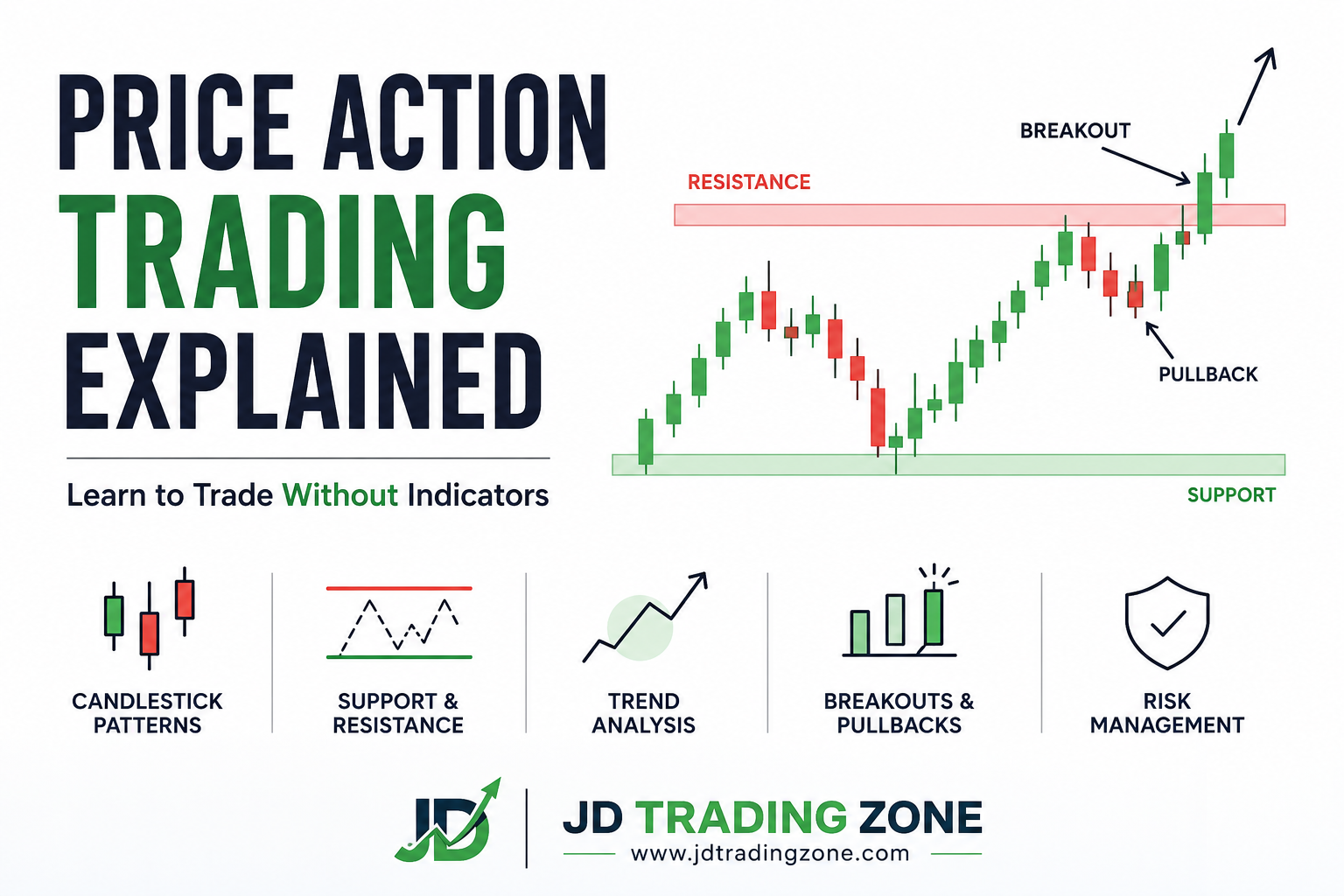 PRICE ACTION TRADING EXPLAINED

Learn to Trade Without Indicators

BREAKOUT
RESISTANCE
PULLBACK
SUPPORT

CANDLESTICK PATTERNS

SUPPORT & RESISTANCE

TREND ANALYSIS

BREAKOUTS & PULLBACKS

RISK MANAGEMENT

JD

JD TRADING ZONE
www.jdtradingzone.com